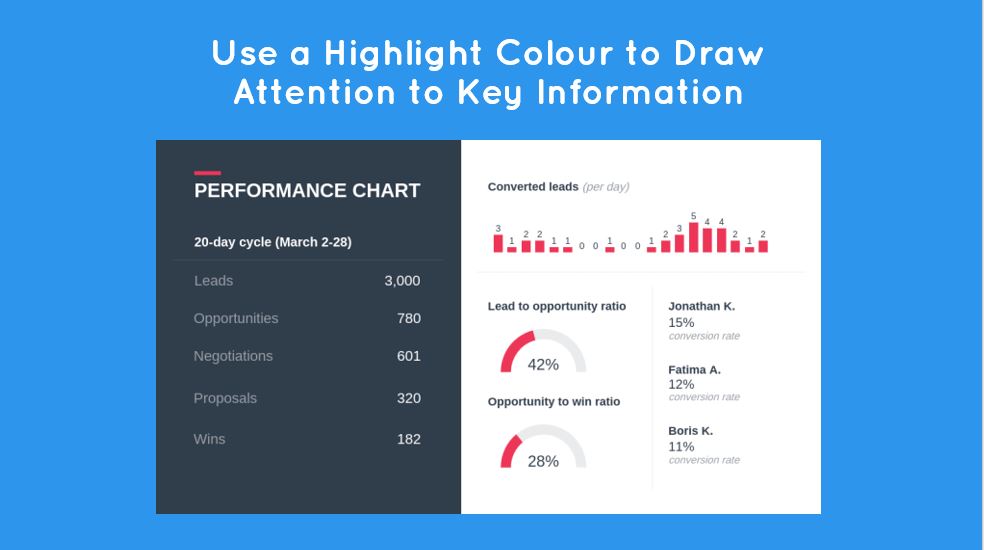 Use a Highlight Colour to Draw Attention to Key Information

PERFORMANCE CHART

20-day cycle (March 2-28)

| Leads | 3,000 |
|---|---|
| Opportunities | 780 |
| Negotiations | 601 |
| Proposals | 320 |
| Wins | 182 |

Converted leads (per day)

3 1 2 2 1 1 0 0 1 0 0 1 2 3 5 4 4 2 1 2

Lead to opportunity ratio

42%

Opportunity to win ratio

28%

Jonathan K.
15%
conversion rate

Fatima A.
12%
conversion rate

Boris K.
11%
conversion rate